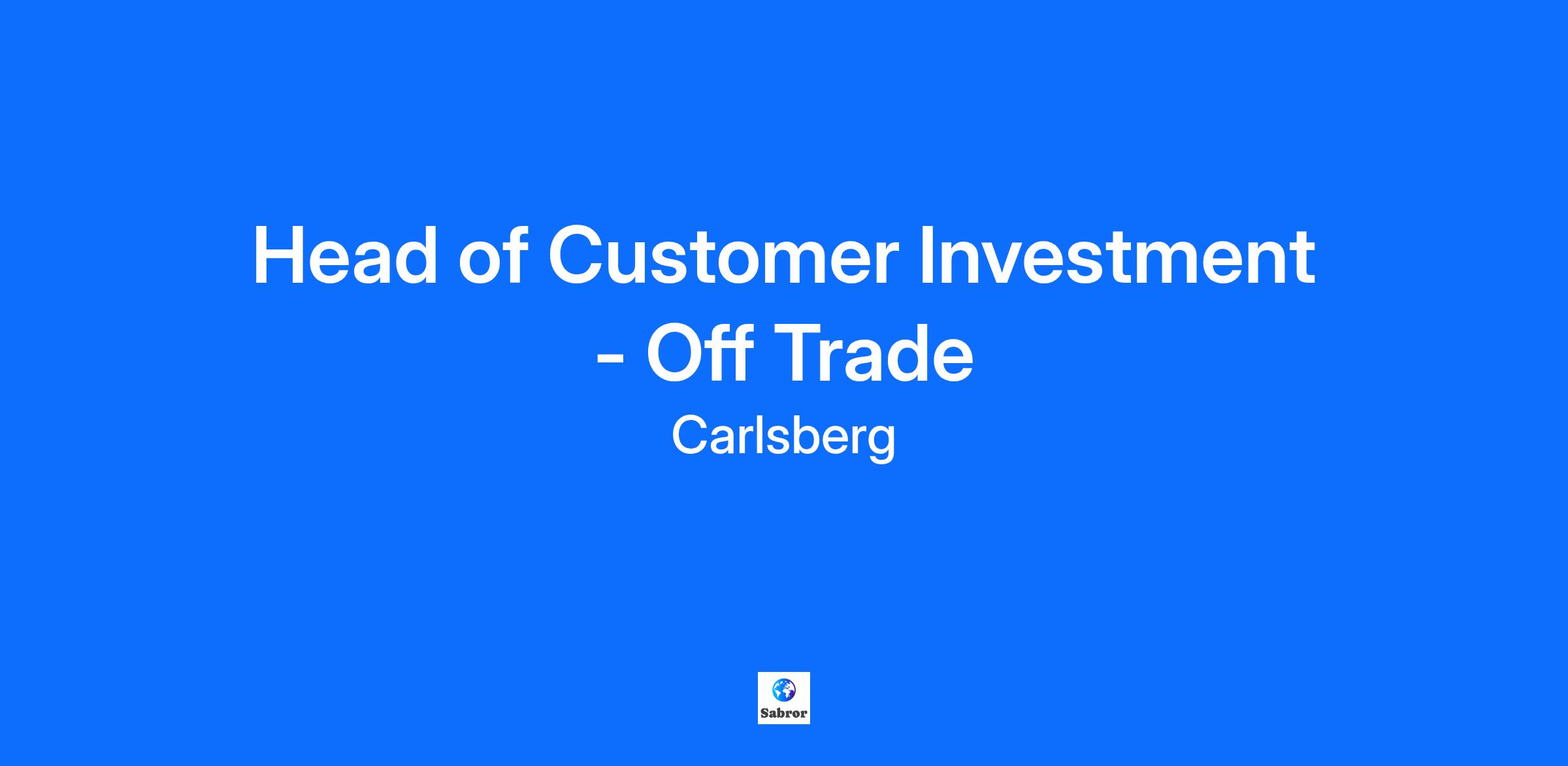 Head of Customer Investment - Off Trade

Carlsberg

Sabror